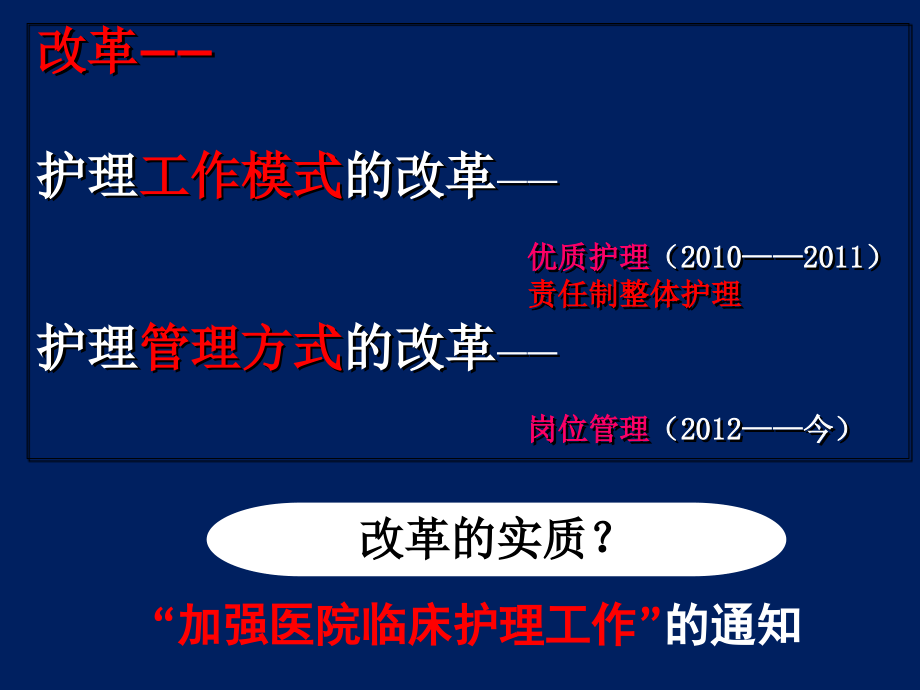 改革——

护理工作模式的改革——

优质护理（2010——2011）
责任制整体护理

护理管理方式的改革——

岗位管理（2012——今）

改革的实质？

“加强医院临床护理工作”的通知